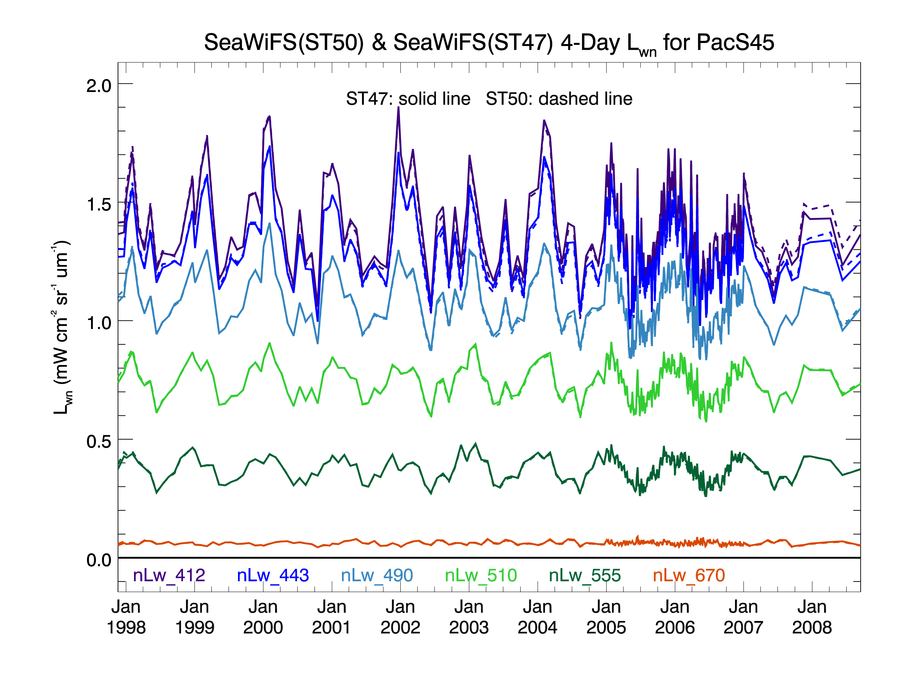 SeaWiFS(ST50) & SeaWiFS(ST47) 4-Day $L_{wn}$ for PacS45

ST47: solid line   ST50: dashed line

$L_{wn}$ (mW cm$^{-2}$ sr$^{-1}$ um$^{-1}$)

2.0
1.5
1.0
0.5
0.0

nLw_412   nLw_443   nLw_490   nLw_510   nLw_555   nLw_670

Jan 1998   Jan 1999   Jan 2000   Jan 2001   Jan 2002   Jan 2003   Jan 2004   Jan 2005   Jan 2006   Jan 2007   Jan 2008